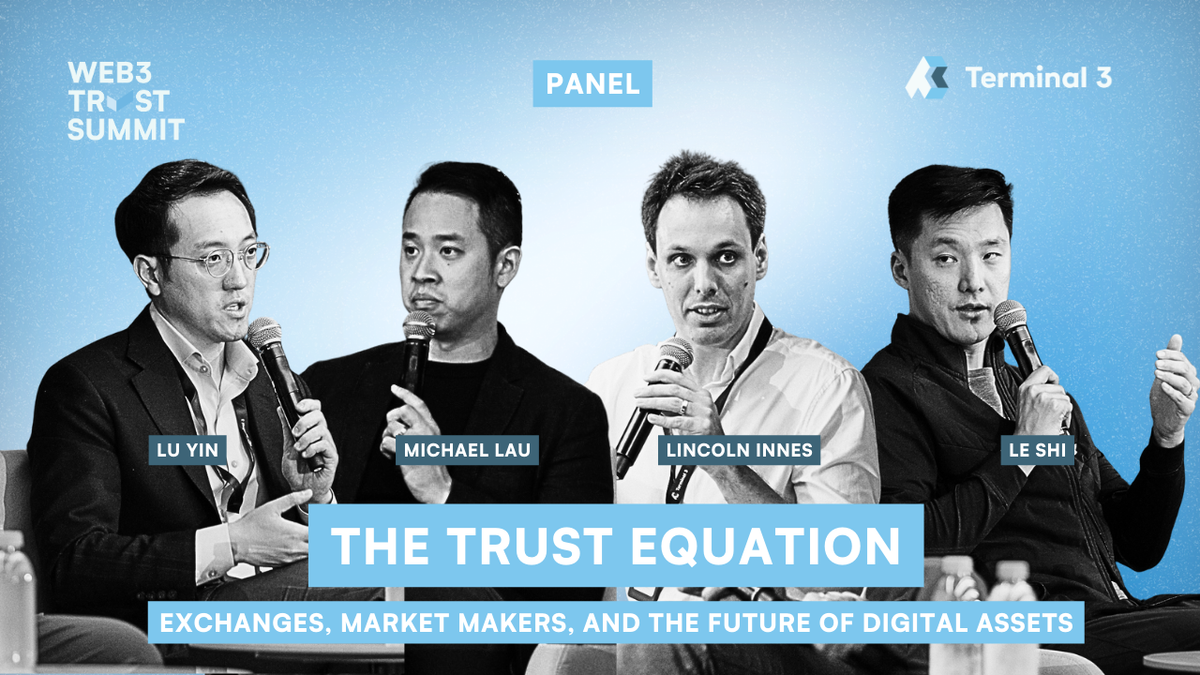 WEB3
TRUST
SUMMIT

PANEL

Terminal 3

LU YIN

MICHAEL LAU

LINCOLN INNES

LE SHI

THE TRUST EQUATION

EXCHANGES, MARKET MAKERS, AND THE FUTURE OF DIGITAL ASSETS